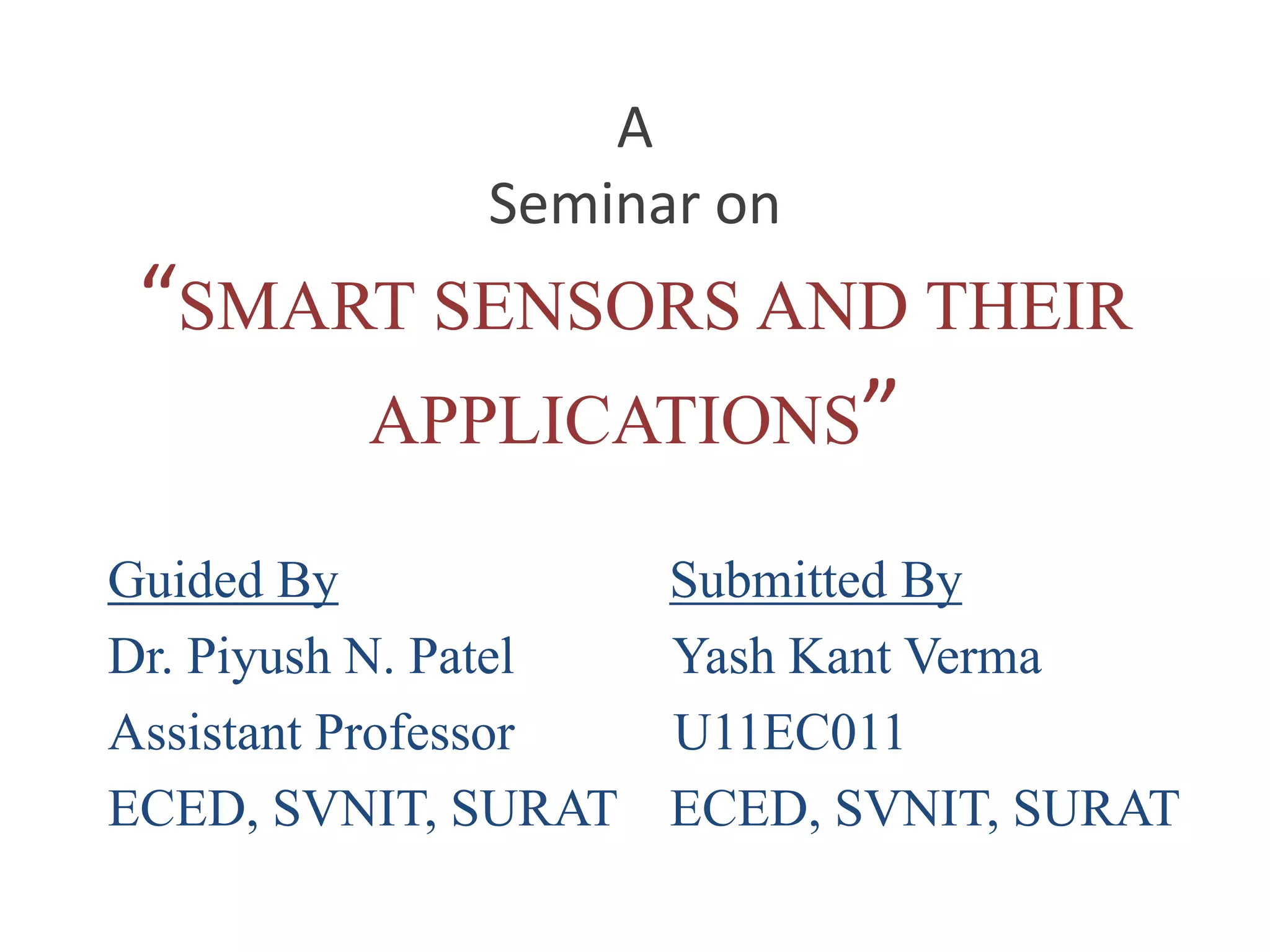 A
Seminar on
“SMART SENSORS AND THEIR APPLICATIONS”

Guided By
Dr. Piyush N. Patel
Assistant Professor
ECED, SVNIT, SURAT

Submitted By
Yash Kant Verma
U11EC011
ECED, SVNIT, SURAT